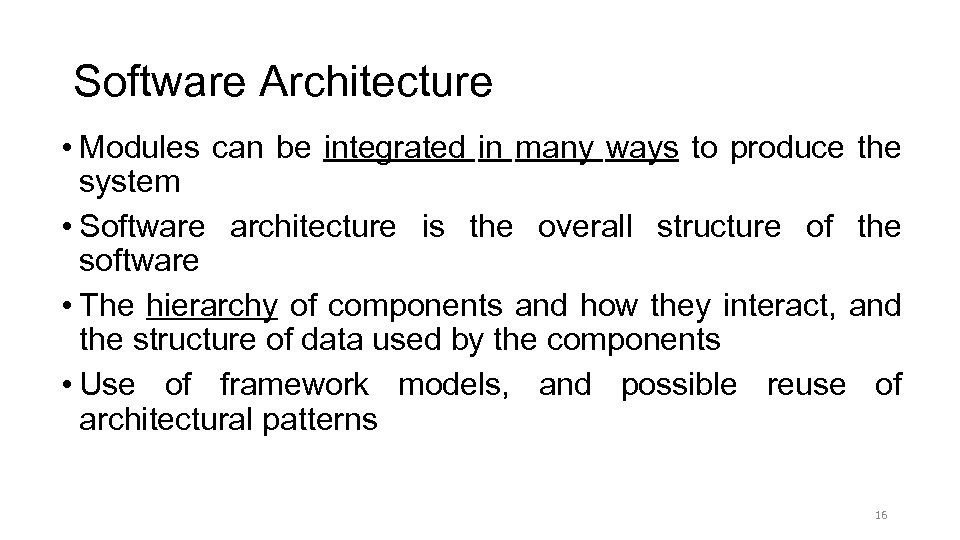 Software Architecture

• Modules can be integrated in many ways to produce the system

• Software architecture is the overall structure of the software

• The hierarchy of components and how they interact, and the structure of data used by the components

• Use of framework models, and possible reuse of architectural patterns

16